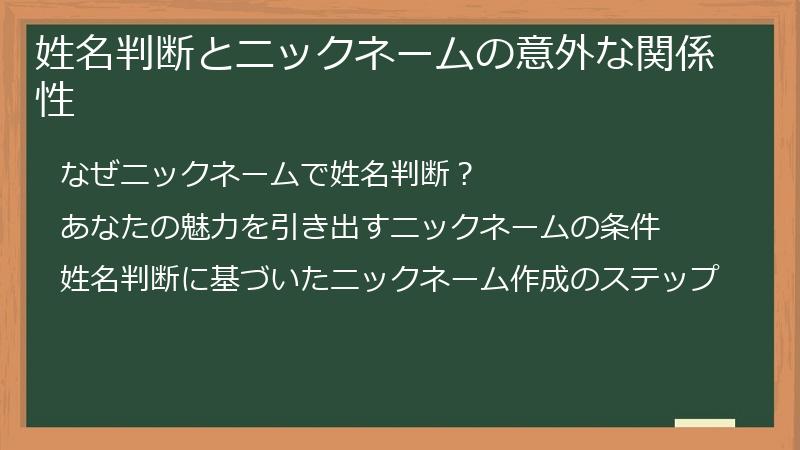 姓名判断とニックネームの意外な関係性

なぜニックネームで姓名判断？

あなたの魅力を引き出すニックネームの条件

姓名判断に基づいたニックネーム作成のステップ